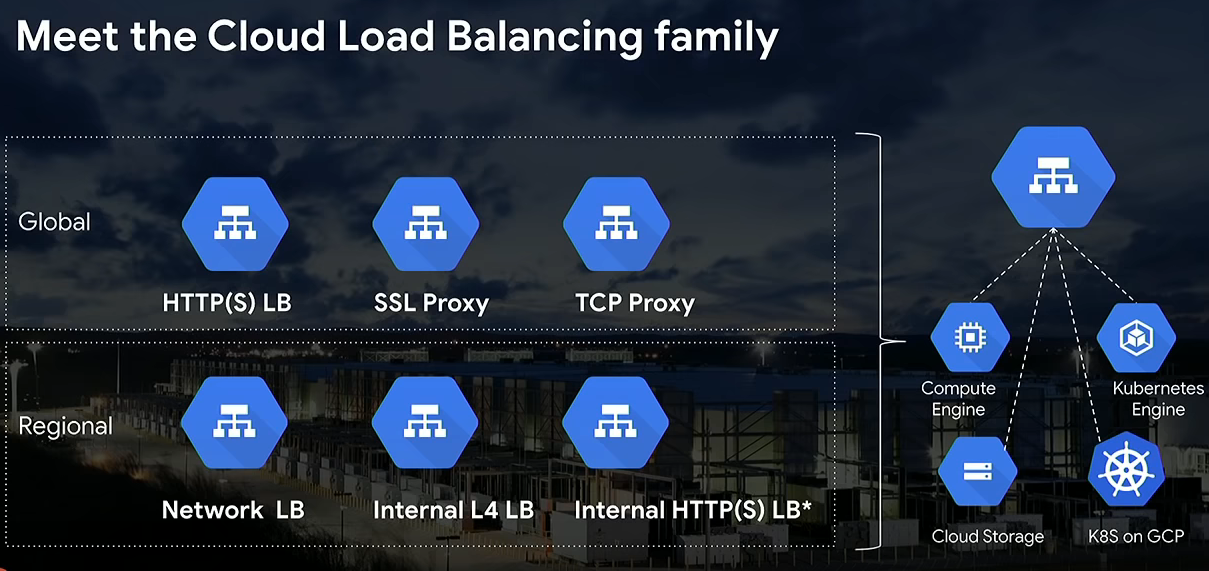 Meet the Cloud Load Balancing family

Global

HTTP(S) LB

SSL Proxy

TCP Proxy

Regional

Network LB

Internal L4 LB

Internal HTTP(S) LB*

Compute Engine

Kubernetes Engine

Cloud Storage

K8S on GCP